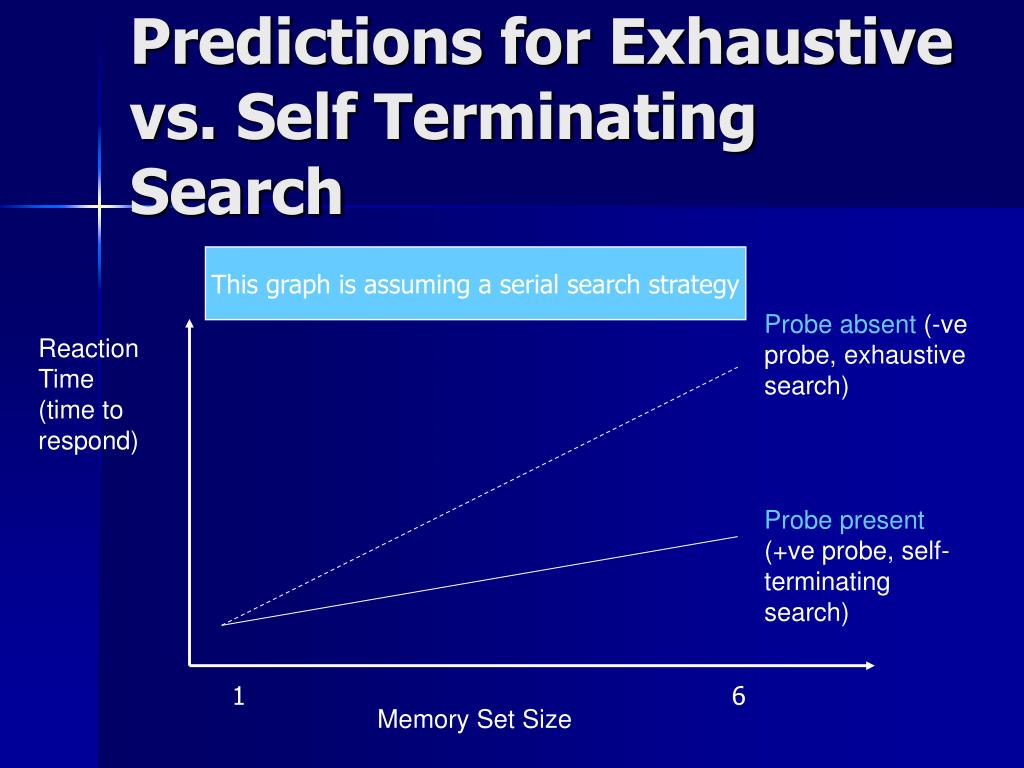 Predictions for Exhaustive vs. Self Terminating Search

This graph is assuming a serial search strategy

Reaction Time (time to respond)

Probe absent (-ve probe, exhaustive search)

Probe present (+ve probe, self-terminating search)

1

6

Memory Set Size